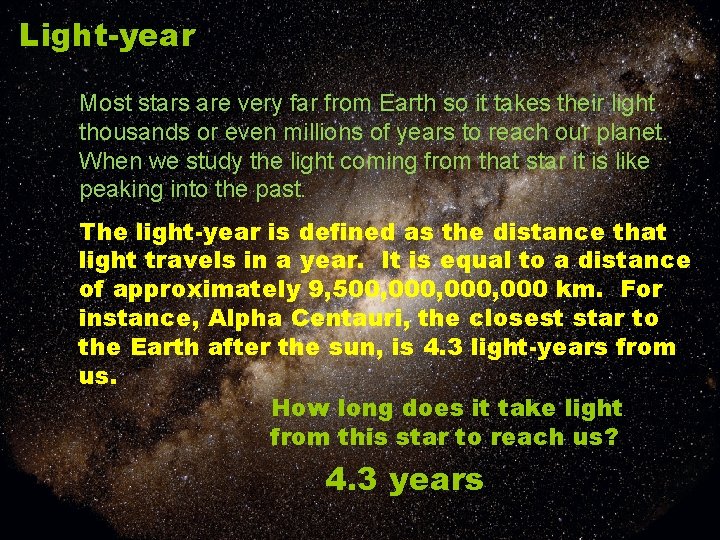 Light-year

Most stars are very far from Earth so it takes their light thousands or even millions of years to reach our planet. When we study the light coming from that star it is like peaking into the past.

The light-year is defined as the distance that light travels in a year. It is equal to a distance of approximately 9,500,000,000,000 km. For instance, Alpha Centauri, the closest star to the Earth after the sun, is 4.3 light-years from us.

How long does it take light from this star to reach us?

4.3 years